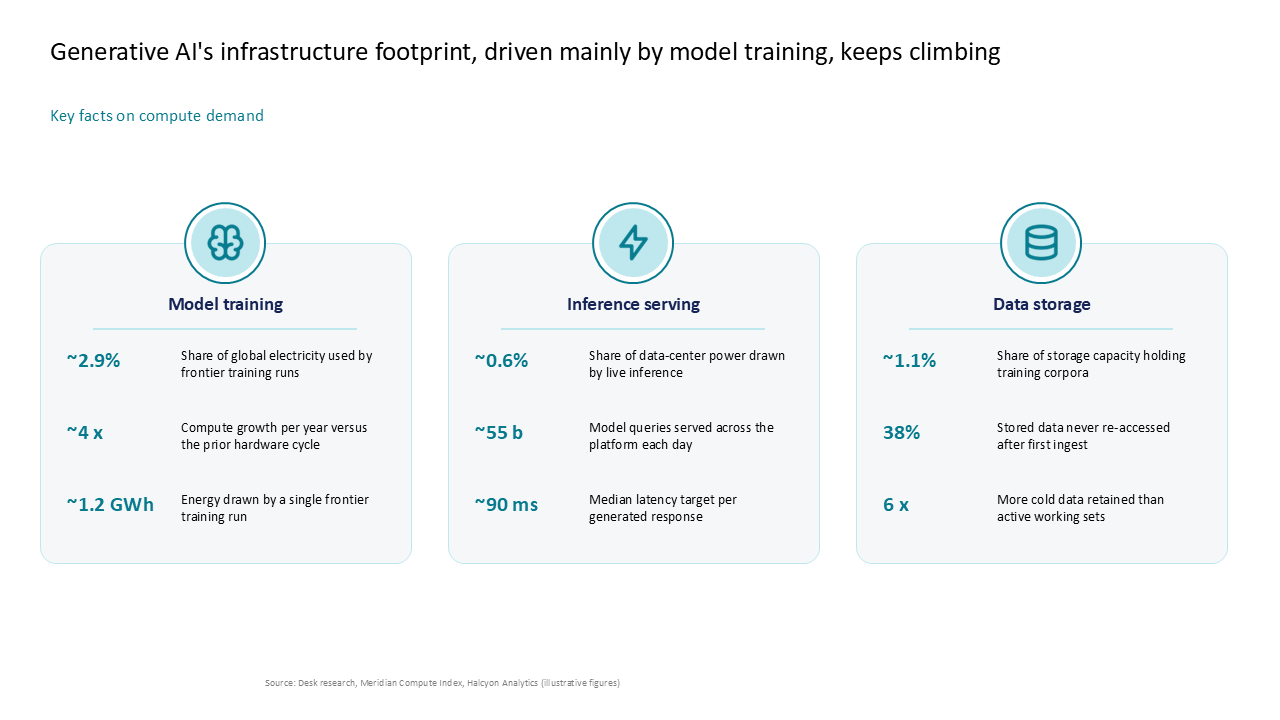 Generative AI's infrastructure footprint, driven mainly by model training, keeps climbing

Key facts on compute demand

Model training

~2.9%
Share of global electricity used by frontier training runs

~4 x
Compute growth per year versus the prior hardware cycle

~1.2 GWh
Energy drawn by a single frontier training run

Inference serving

~0.6%
Share of data-center power drawn by live inference

~55 b
Model queries served across the platform each day

~90 ms
Median latency target per generated response

Data storage

~1.1%
Share of storage capacity holding training corpora

38%
Stored data never re-accessed after first ingest

6 x
More cold data retained than active working sets

Source: Desk research, Meridian Compute Index, Halcyon Analytics (illustrative figures)